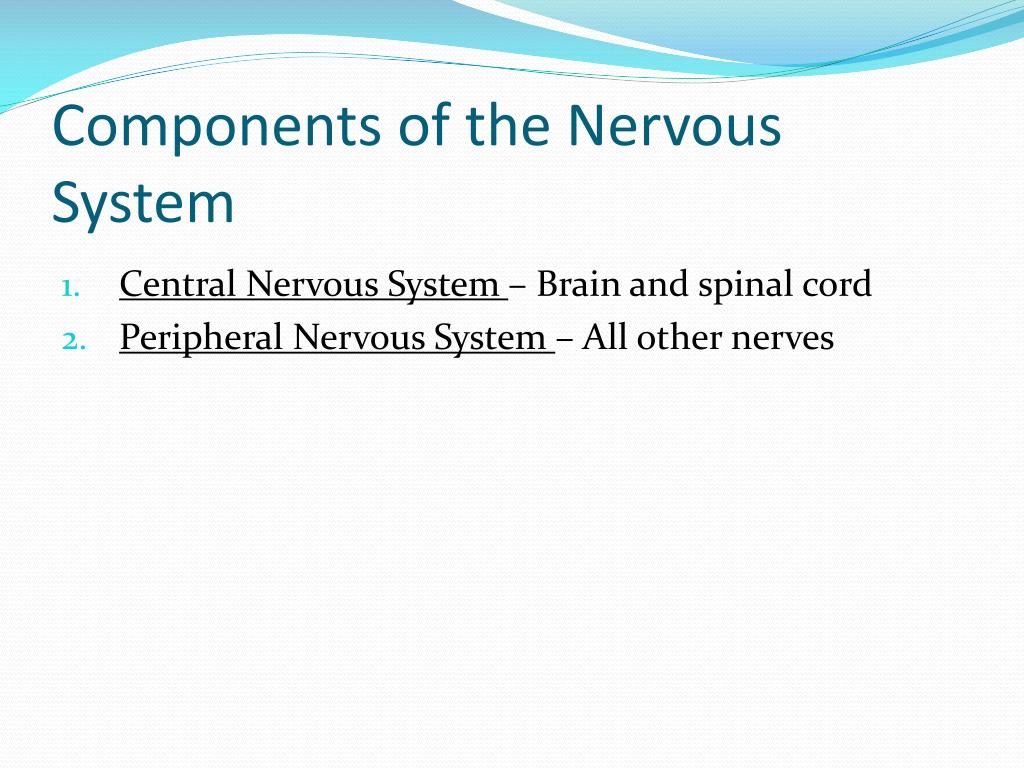 Components of the Nervous System

1. Central Nervous System – Brain and spinal cord
2. Peripheral Nervous System – All other nerves